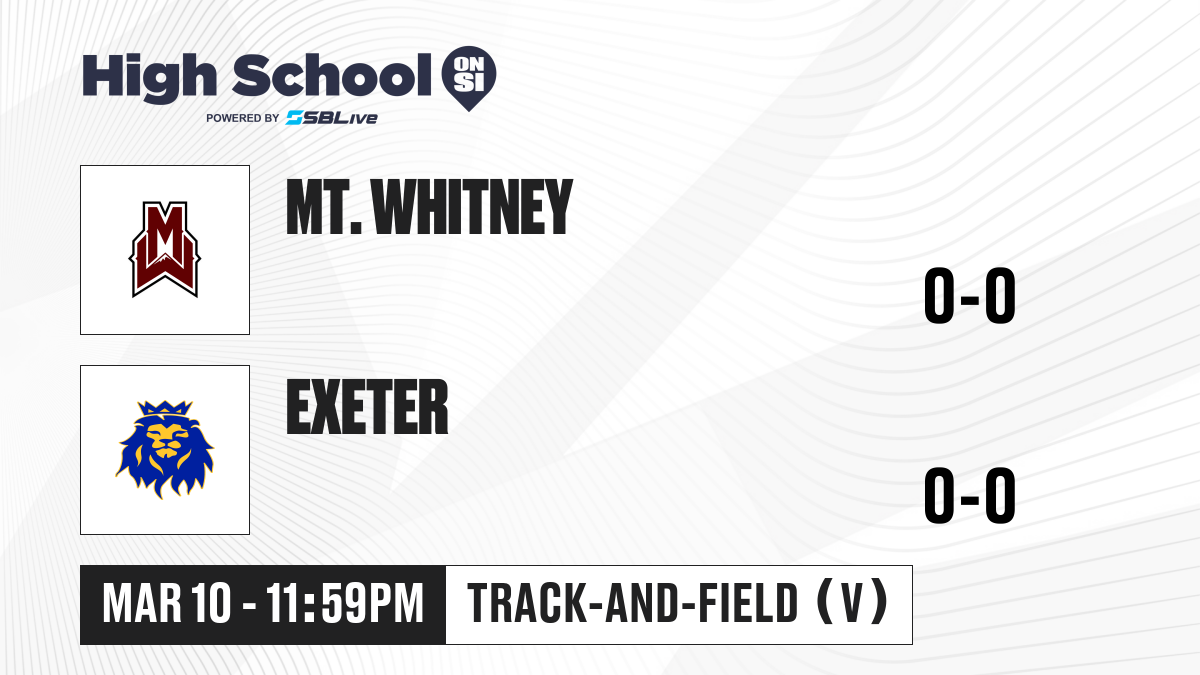 High School ON SI
POWERED BY SBLive

MT. WHITNEY

0-0

EXETER

0-0

MAR 10 - 11:59PM

TRACK-AND-FIELD (V)